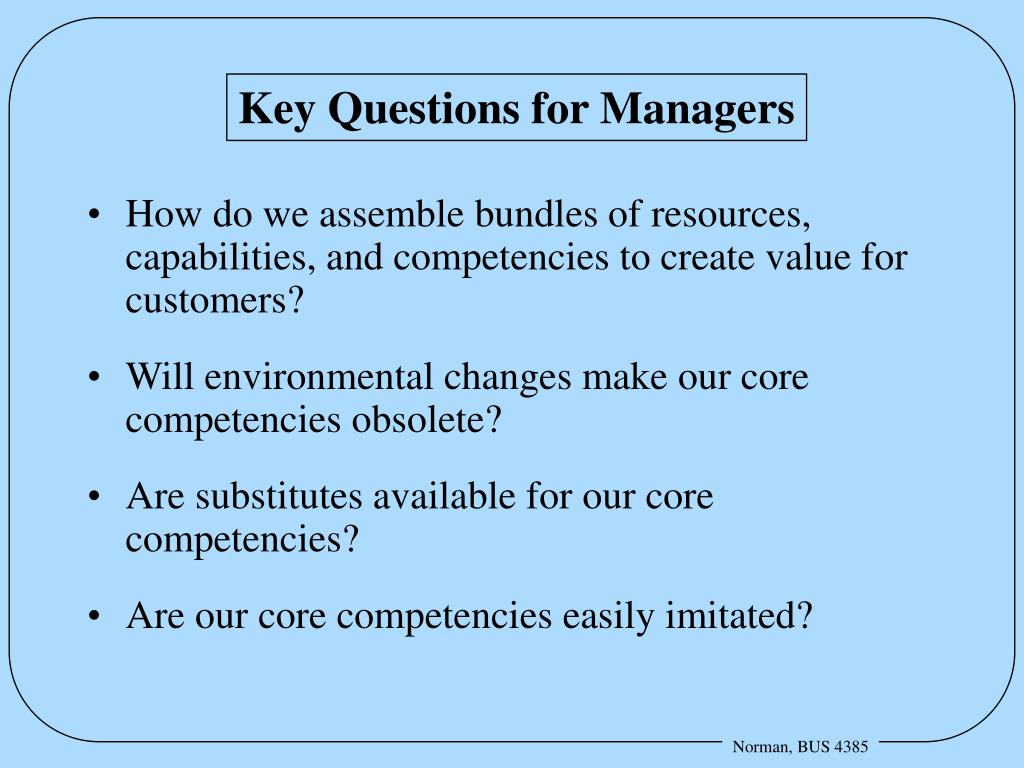 Key Questions for Managers

• How do we assemble bundles of resources, capabilities, and competencies to create value for customers?

• Will environmental changes make our core competencies obsolete?

• Are substitutes available for our core competencies?

• Are our core competencies easily imitated?

Norman, BUS 4385